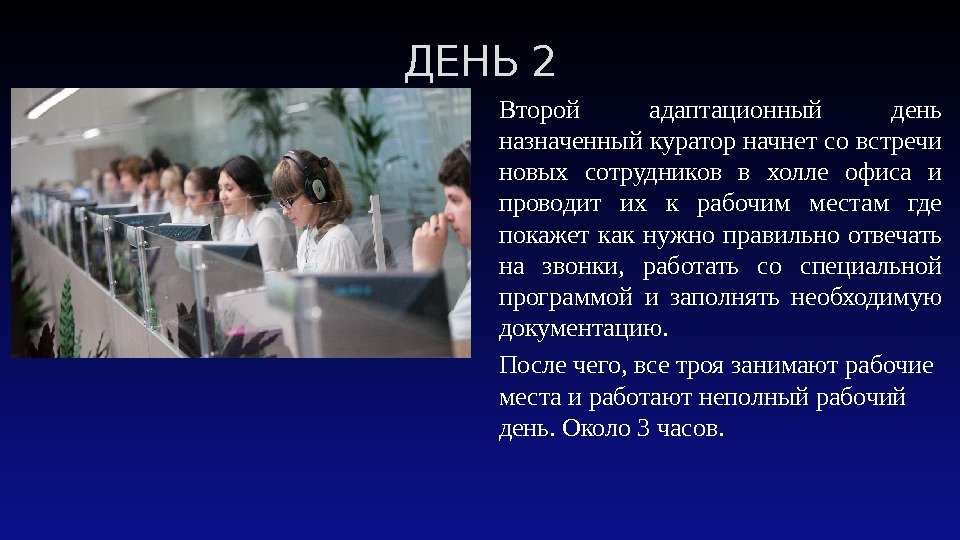 ДЕНЬ 2

Второй адаптационный день назначенный куратор начнет со встречи новых сотрудников в холле офиса и проводит их к рабочим местам где покажет как нужно правильно отвечать на звонки, работать со специальной программой и заполнять необходимую документацию.

После чего, все троя занимают рабочие места и работают неполный рабочий день. Около 3 часов.